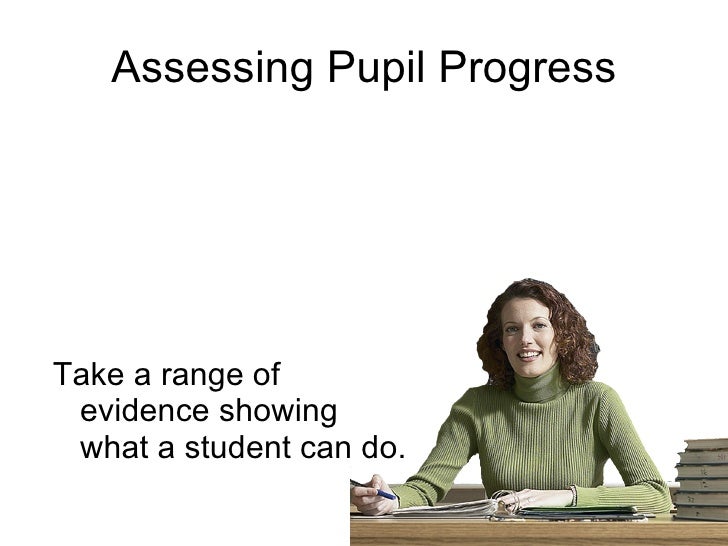 Assessing Pupil Progress

Take a range of evidence showing what a student can do.